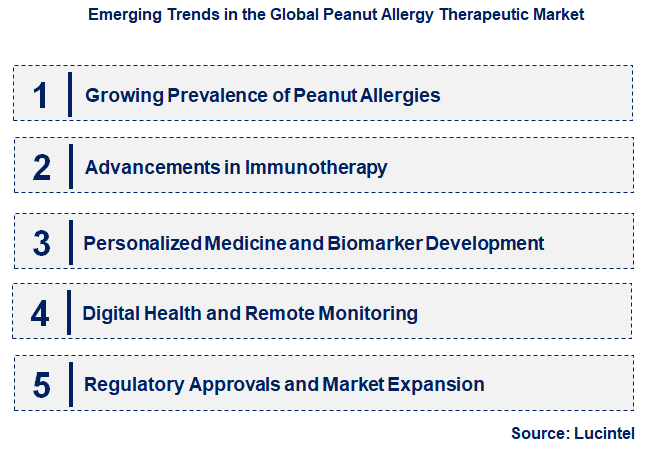 Emerging Trends in the Global Peanut Allergy Therapeutic Market

1 Growing Prevalence of Peanut Allergies

2 Advancements in Immunotherapy

3 Personalized Medicine and Biomarker Development

4 Digital Health and Remote Monitoring

5 Regulatory Approvals and Market Expansion

Source: Lucintel